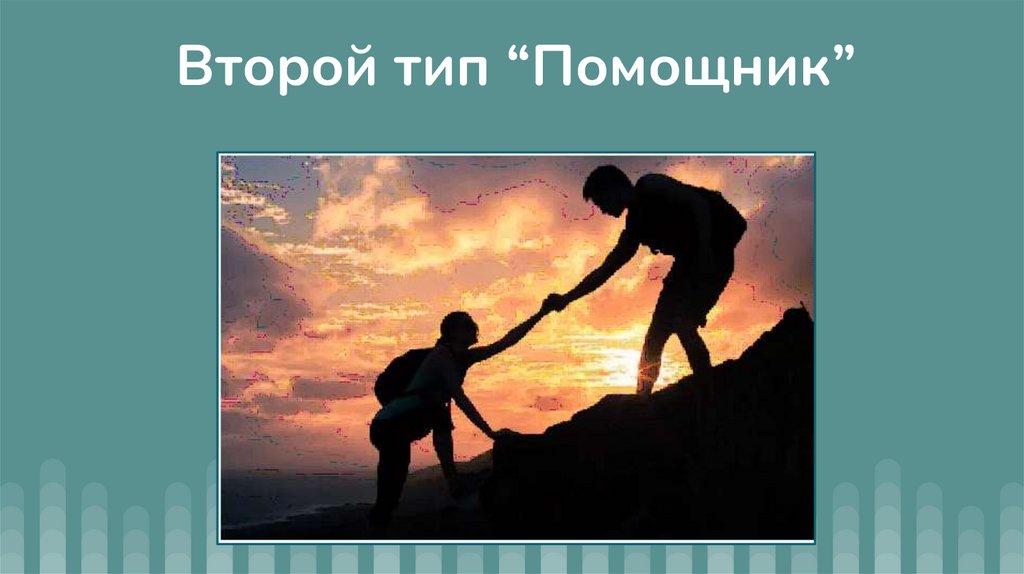 Второй тип “Помощник”